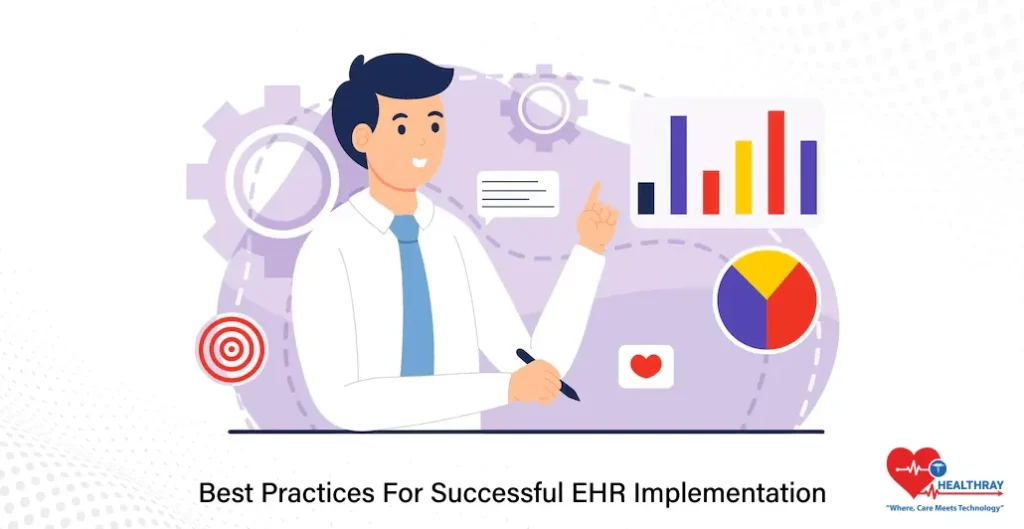 Best Practices For Successful EHR Implementation

HEALTHRAY
"Where, Care Meets Technology"